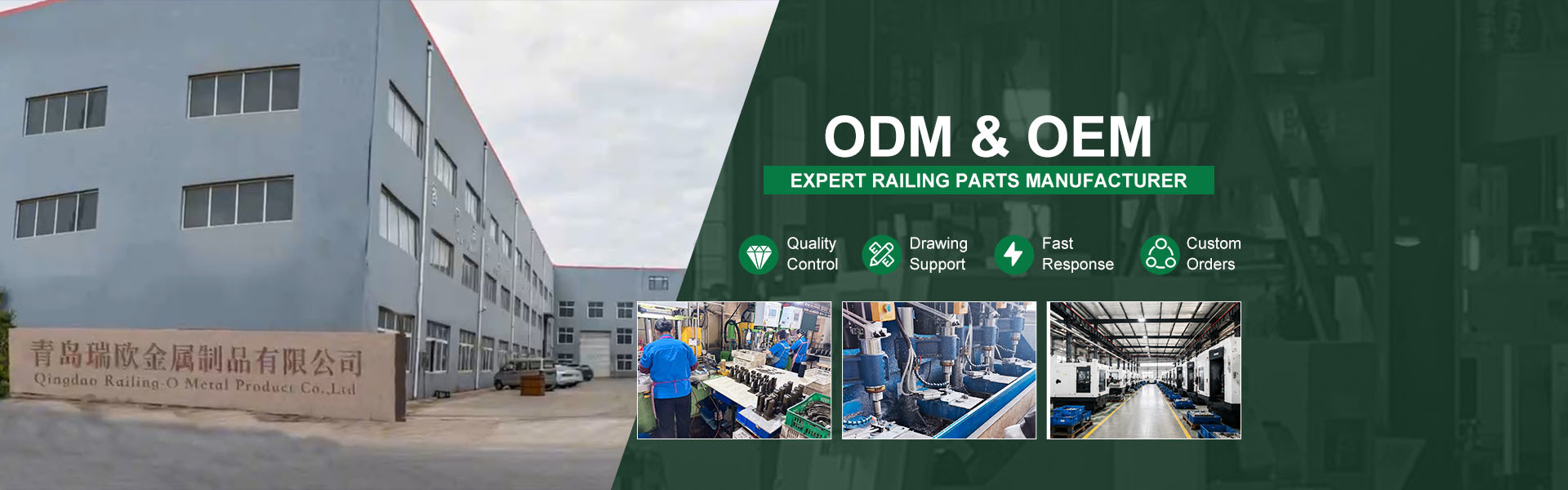 青岛瑞欧金属制品有限公司
Qingdao Railing-O Metal Product Co.,Ltd

ODM & OEM

EXPERT RAILING PARTS MANUFACTURER

Quality Control

Drawing Support

Fast Response

Custom Orders